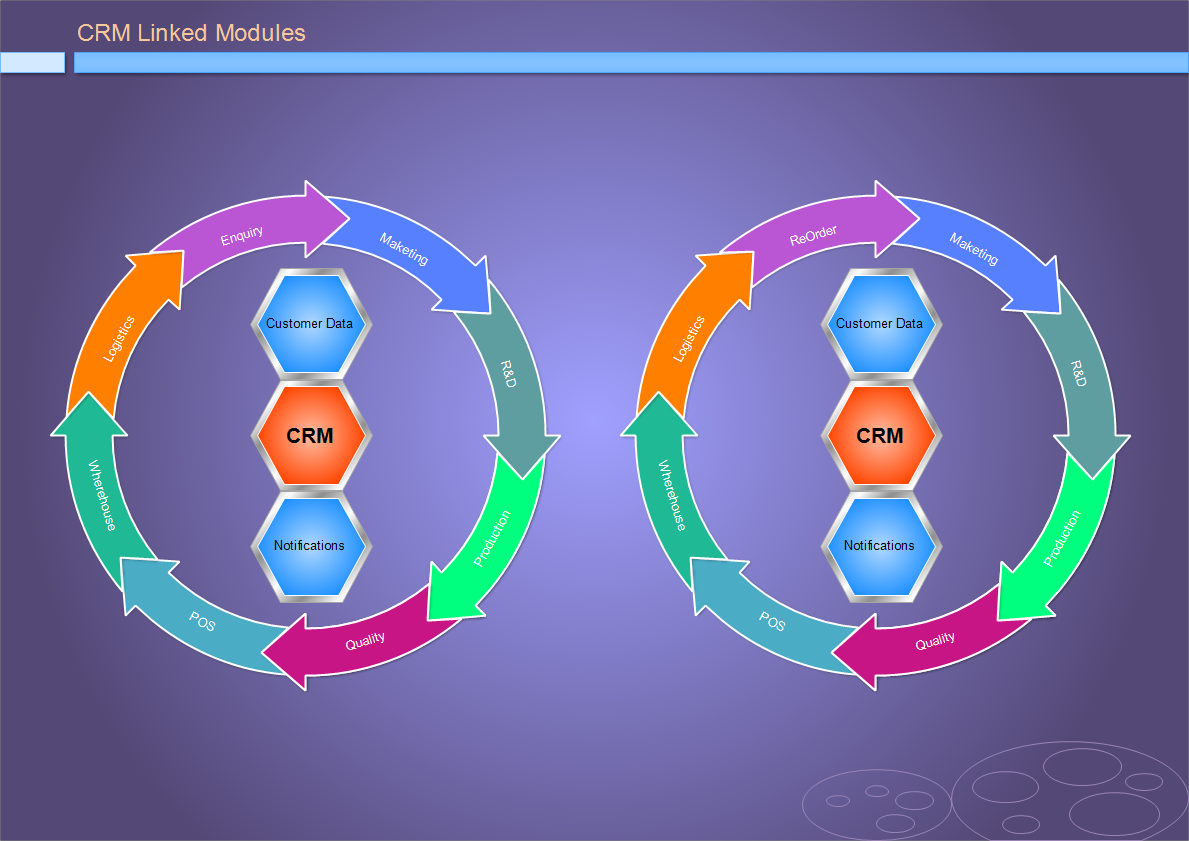 CRM Linked Modules

Enquiry
Maketing
R&D
Production
Quality
POS
Wherehouse
Logistics

Customer Data
CRM
Notifications

ReOrder
Maketing
R&D
Production
Quality
POS
Wherehouse
Logistics

Customer Data
CRM
Notifications